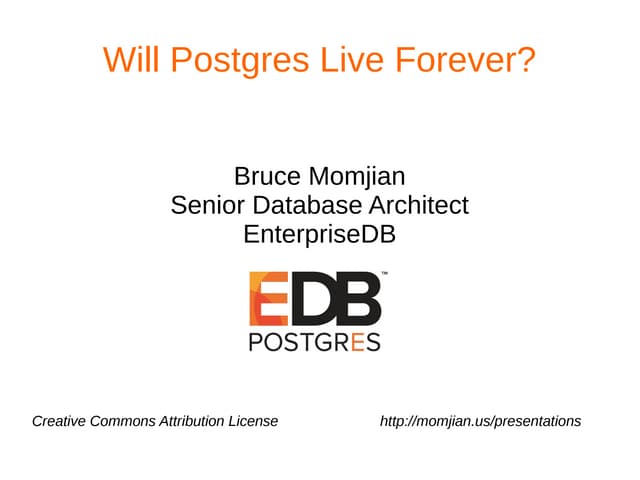 Will Postgres Live Forever?

Bruce Momjian
Senior Database Architect
EnterpriseDB

EDB™
POSTGRES

Creative Commons Attribution License

http://momjian.us/presentations